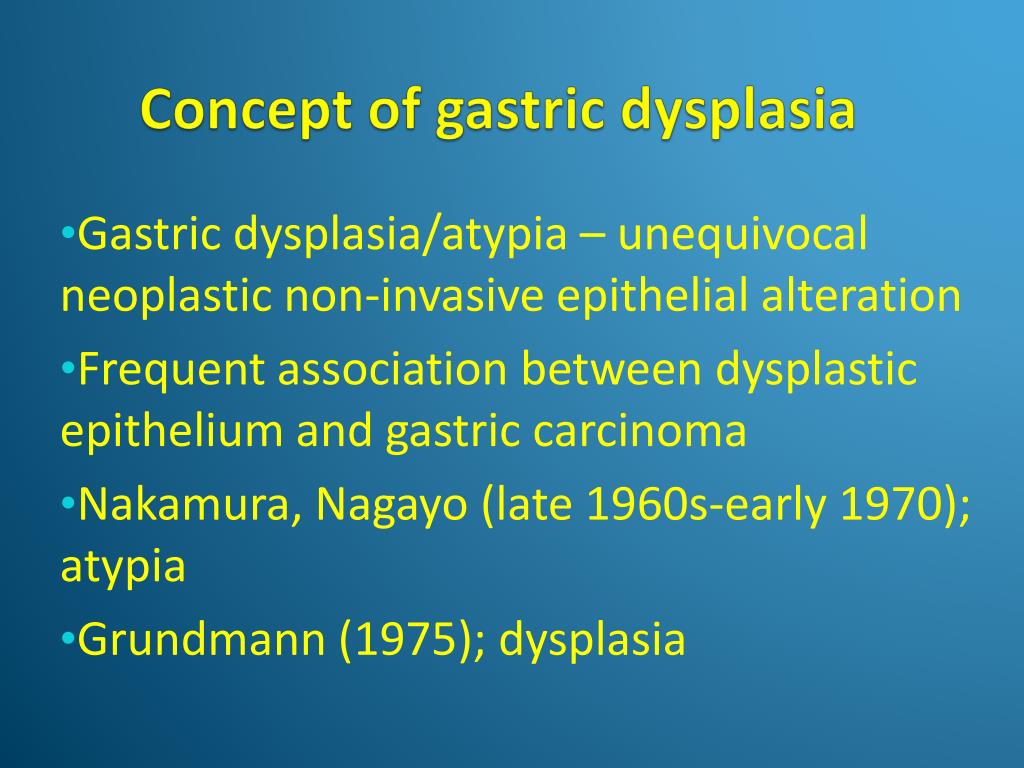 Concept of gastric dysplasia

•Gastric dysplasia/atypia – unequivocal neoplastic non-invasive epithelial alteration

•Frequent association between dysplastic epithelium and gastric carcinoma

•Nakamura, Nagayo (late 1960s-early 1970); atypia

•Grundmann (1975); dysplasia